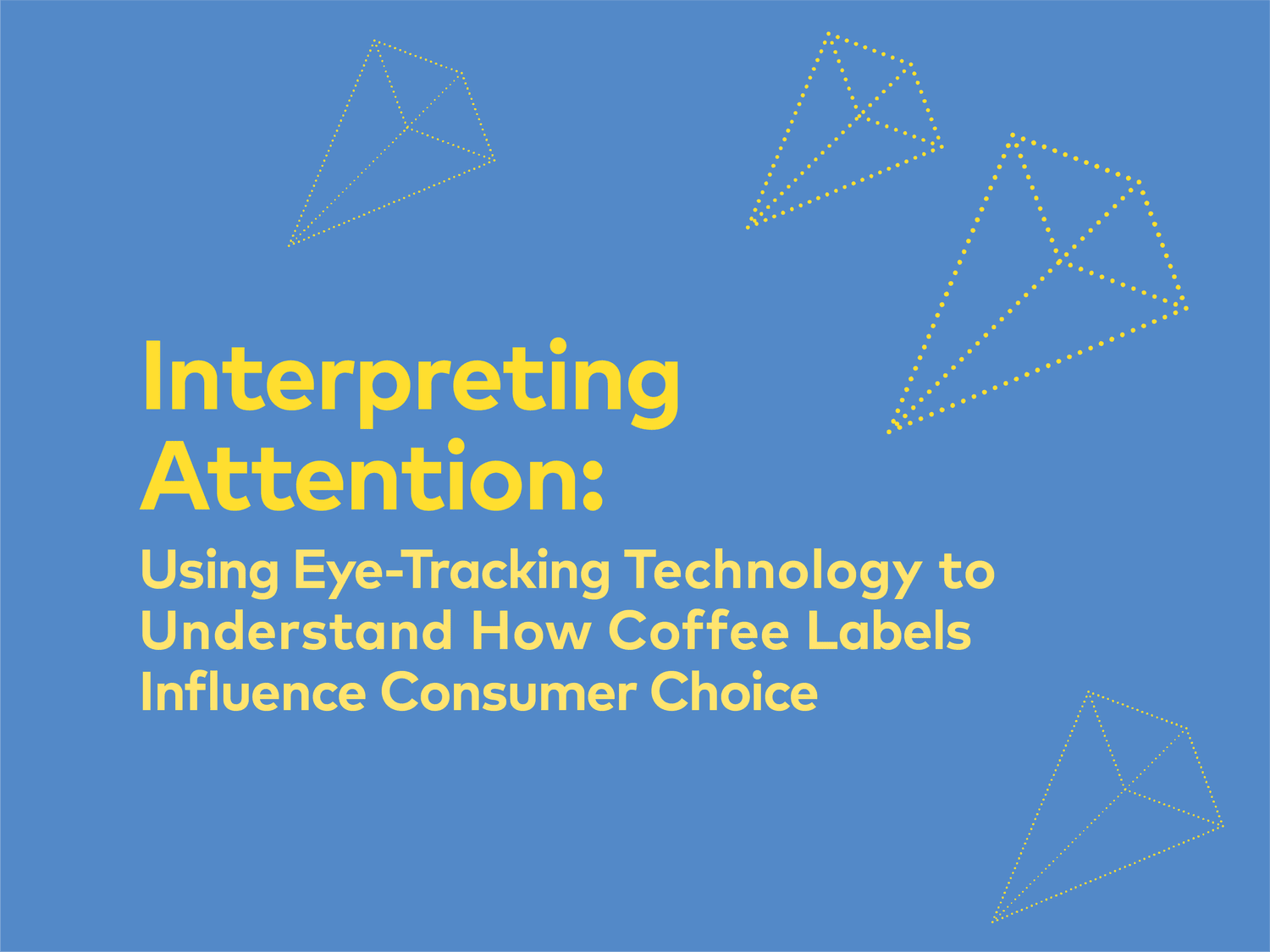 Interpreting Attention:

Using Eye-Tracking Technology to Understand How Coffee Labels Influence Consumer Choice